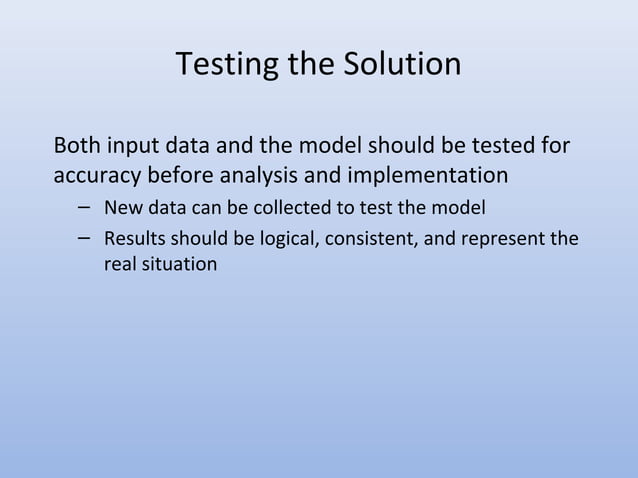 Testing the Solution

Both input data and the model should be tested for accuracy before analysis and implementation

– New data can be collected to test the model
– Results should be logical, consistent, and represent the real situation